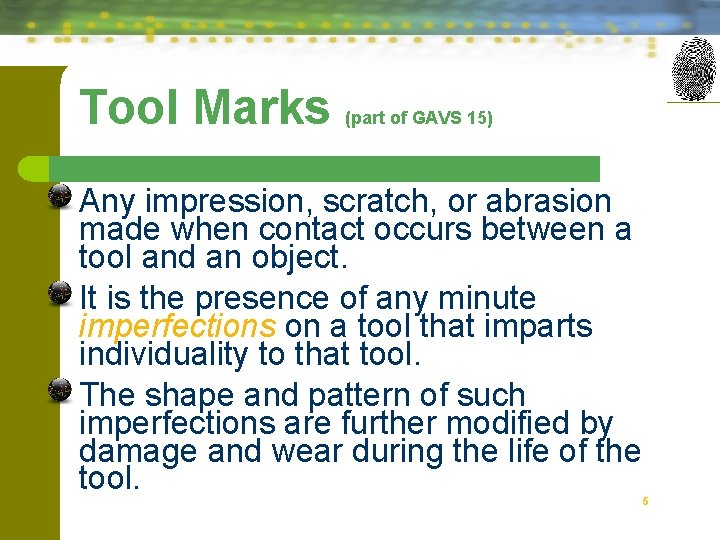 Tool Marks (part of GAVS 15)

Any impression, scratch, or abrasion made when contact occurs between a tool and an object.

It is the presence of any minute imperfections on a tool that imparts individuality to that tool.

The shape and pattern of such imperfections are further modified by damage and wear during the life of the tool.

5